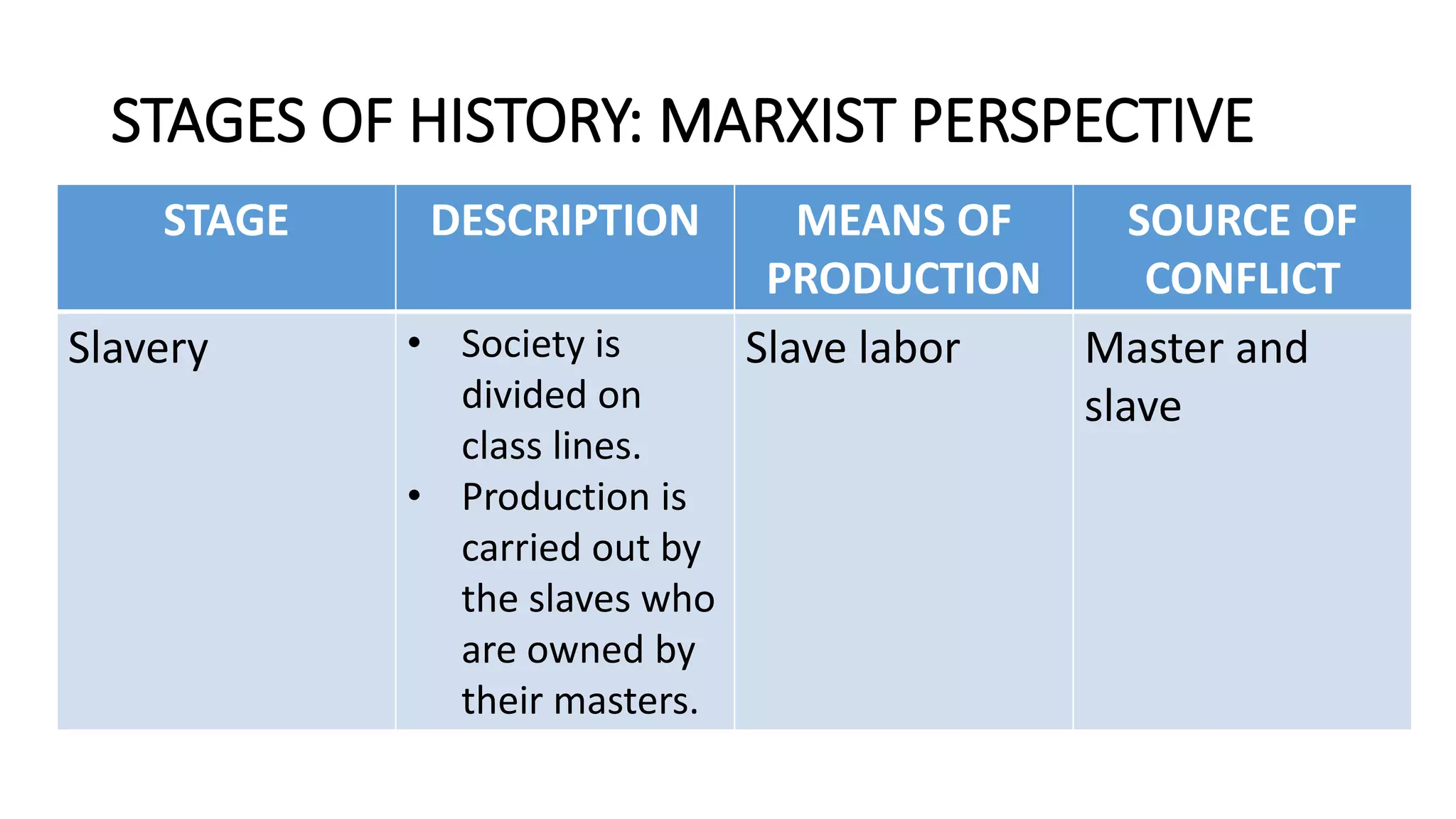 STAGES OF HISTORY: MARXIST PERSPECTIVE

| STAGE | DESCRIPTION | MEANS OF PRODUCTION | SOURCE OF CONFLICT |
|---|---|---|---|
| Slavery | • Society is divided on class lines. • Production is carried out by the slaves who are owned by their masters. | Slave labor | Master and slave |